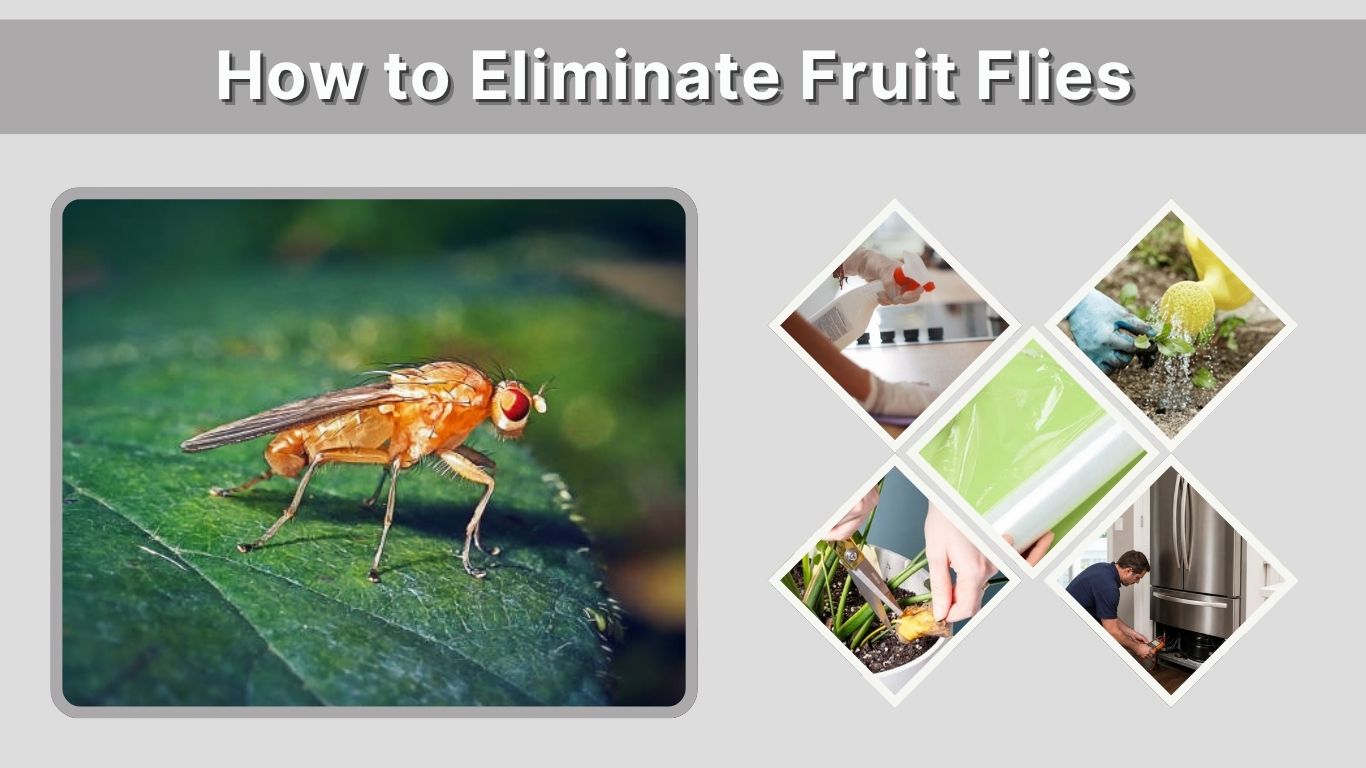 How to Eliminate Fruit Flies